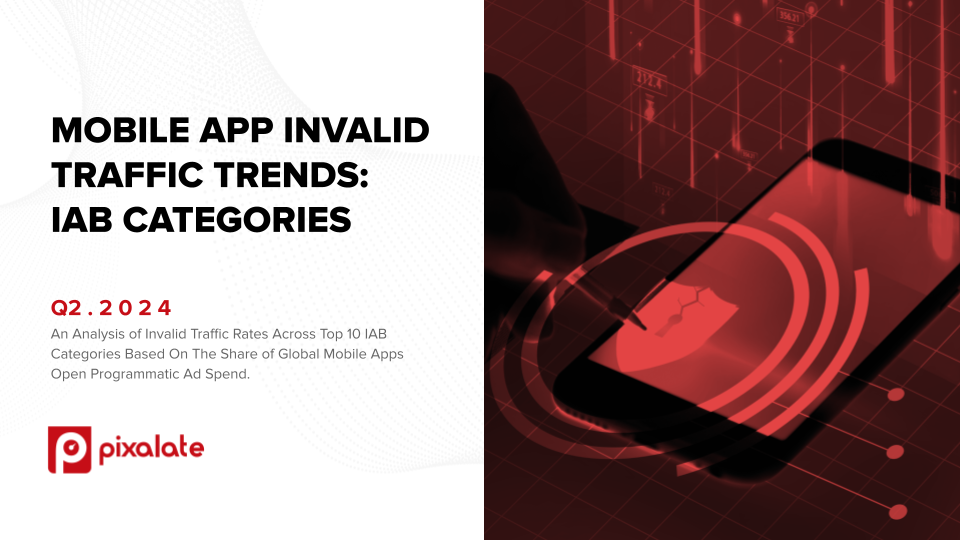 MOBILE APP INVALID TRAFFIC TRENDS: IAB CATEGORIES

Q2.2024

An Analysis of Invalid Traffic Rates Across Top 10 IAB Categories Based On The Share of Global Mobile Apps Open Programmatic Ad Spend.

pixalate